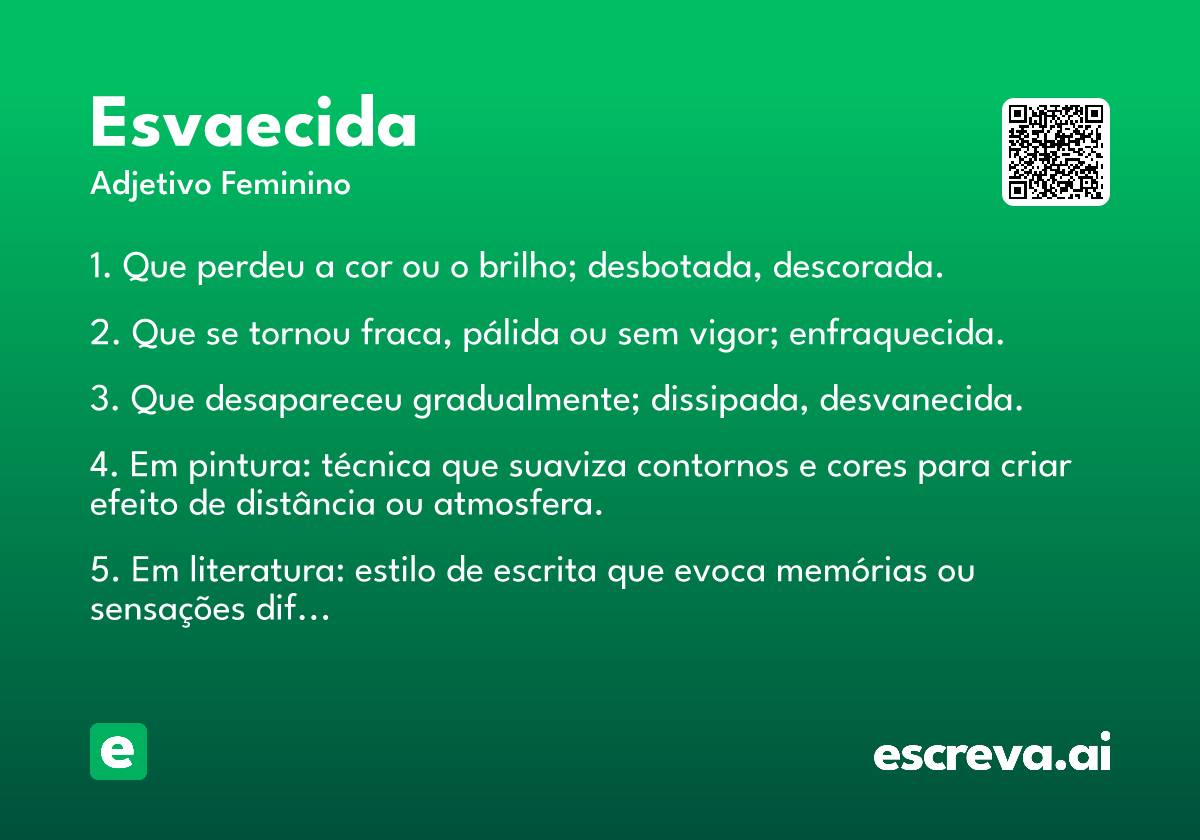 Esvaecida

Adjetivo Feminino

1. Que perdeu a cor ou o brilho; desbotada, descorada.

2. Que se tornou fraca, pálida ou sem vigor; enfraquecida.

3. Que desapareceu gradualmente; dissipada, desvanecida.

4. Em pintura: técnica que suaviza contornos e cores para criar efeito de distância ou atmosfera.

5. Em literatura: estilo de escrita que evoca memórias ou sensações dif…

e

escreva.ai